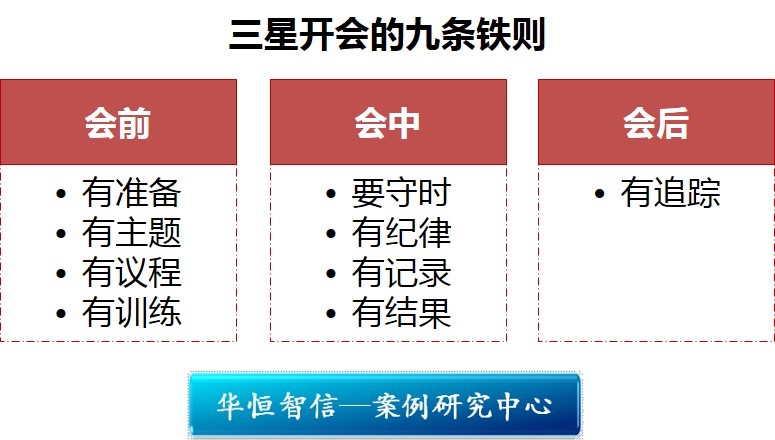 三星开会的九条铁则

会前

• 有准备
• 有主题
• 有议程
• 有训练

会中

• 要守时
• 有纪律
• 有记录
• 有结果

会后

• 有追踪

华恒智信—案例研究中心